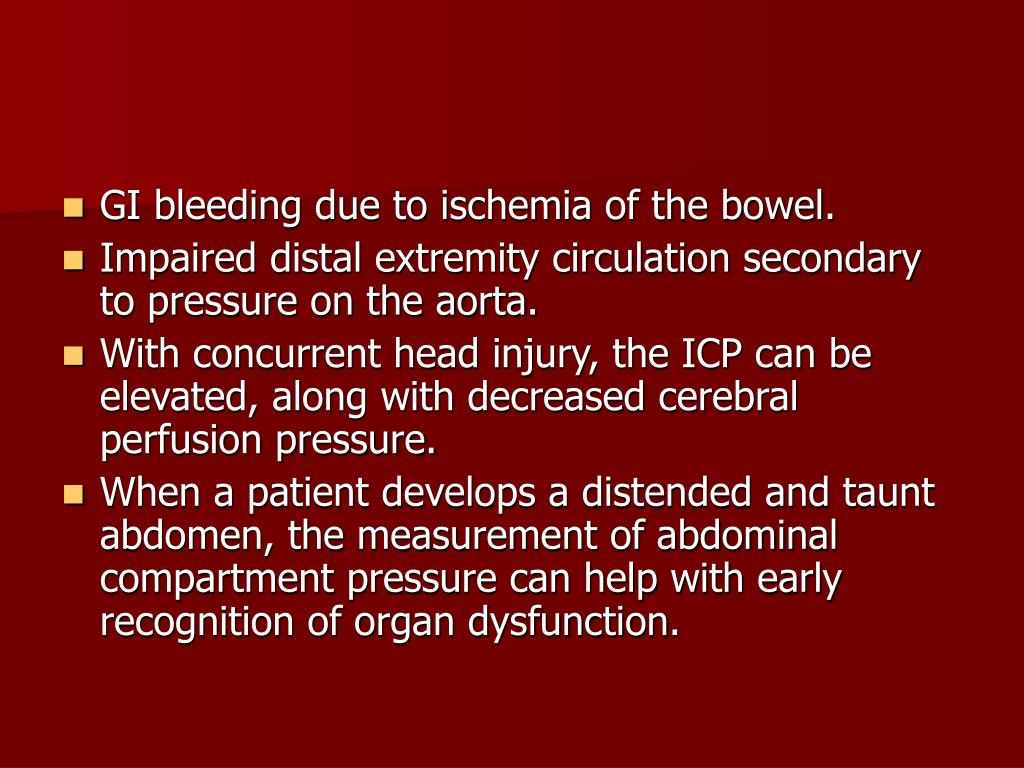 - GI bleeding due to ischemia of the bowel.
- Impaired distal extremity circulation secondary to pressure on the aorta.
- With concurrent head injury, the ICP can be elevated, along with decreased cerebral perfusion pressure.
- When a patient develops a distended and taunt abdomen, the measurement of abdominal compartment pressure can help with early recognition of organ dysfunction.